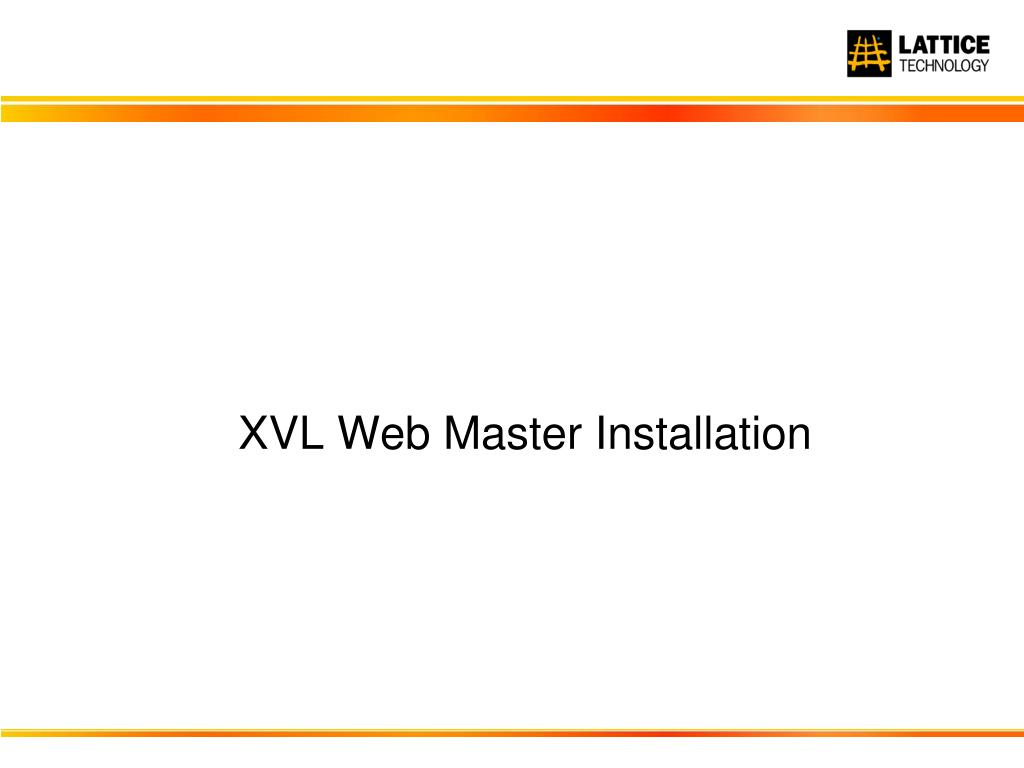 LATTICE
TECHNOLOGY

XVL Web Master Installation